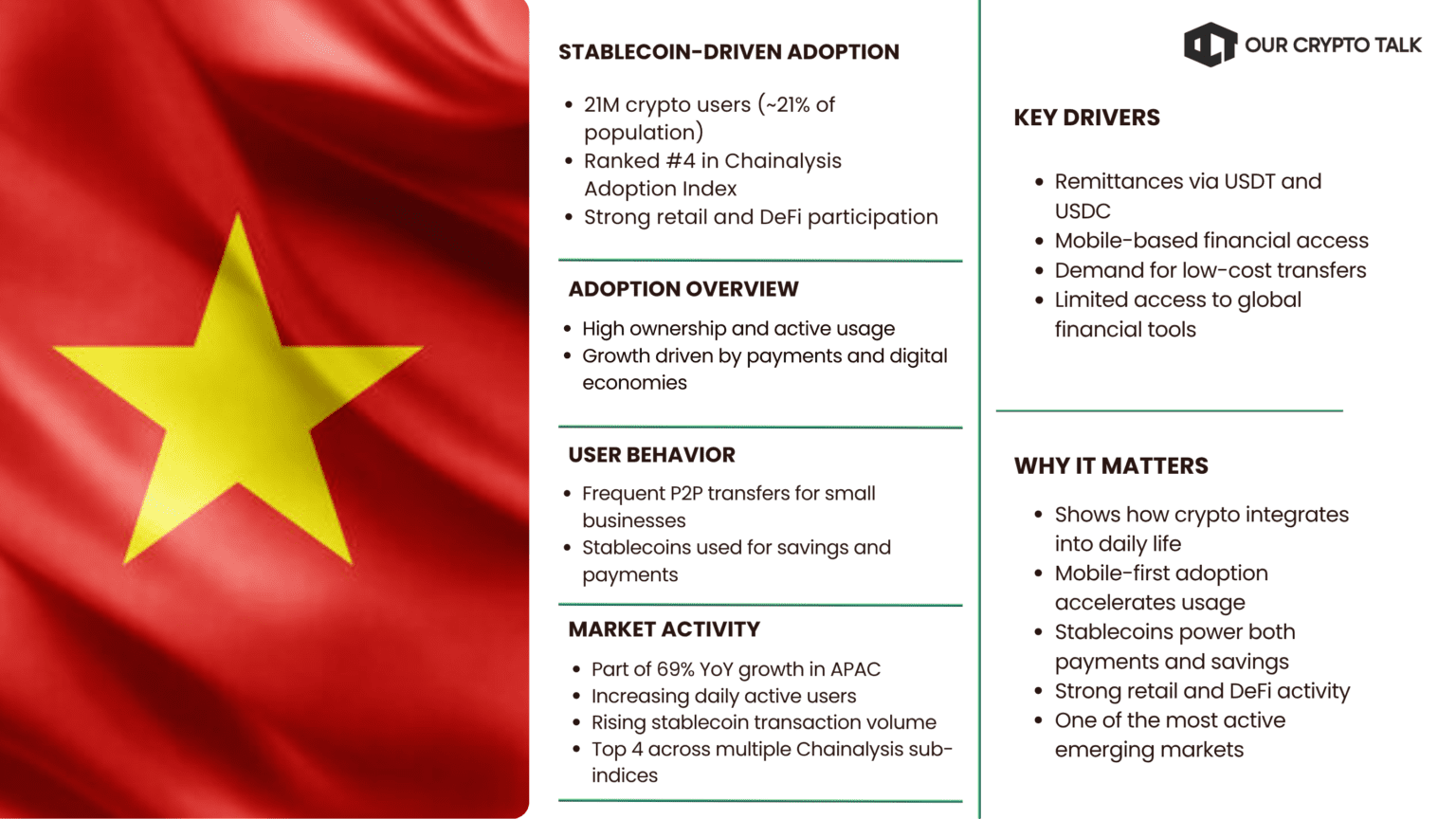 STABLECOIN-DRIVEN ADOPTION

• 21M crypto users (~21% of population)
• Ranked #4 in Chainalysis Adoption Index
• Strong retail and DeFi participation

ADOPTION OVERVIEW

• High ownership and active usage
• Growth driven by payments and digital economies

USER BEHAVIOR

• Frequent P2P transfers for small businesses
• Stablecoins used for savings and payments

MARKET ACTIVITY

• Part of 69% YoY growth in APAC
• Increasing daily active users
• Rising stablecoin transaction volume
• Top 4 across multiple Chainalysis sub-indices

OUR CRYPTO TALK

KEY DRIVERS

• Remittances via USDT and USDC
• Mobile-based financial access
• Demand for low-cost transfers
• Limited access to global financial tools

WHY IT MATTERS

• Shows how crypto integrates into daily life
• Mobile-first adoption accelerates usage
• Stablecoins power both payments and savings
• Strong retail and DeFi activity
• One of the most active emerging markets